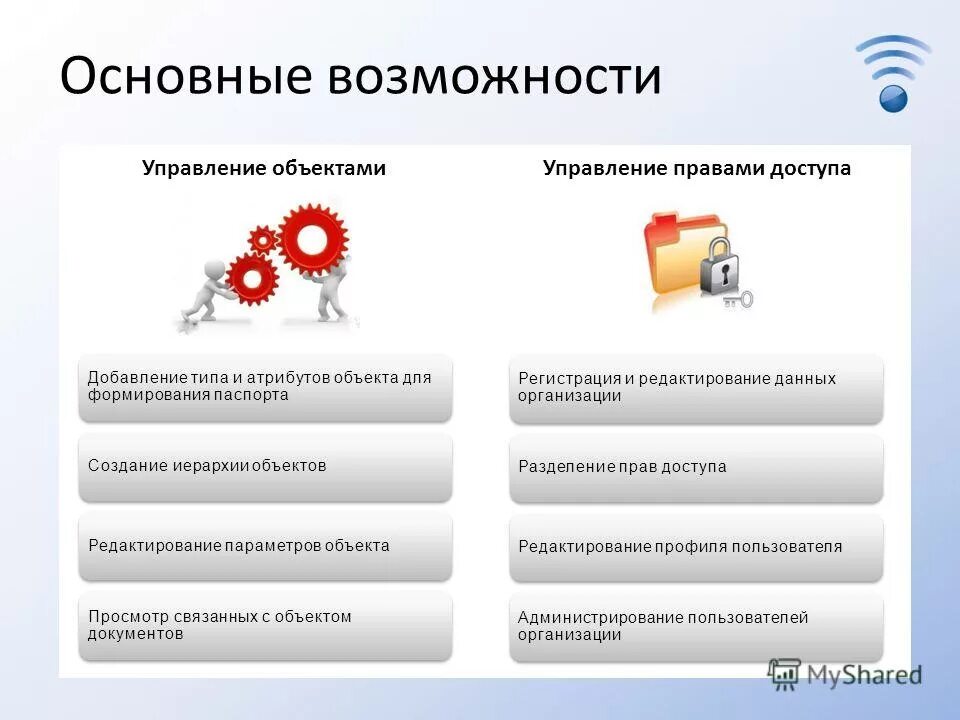 Основные возможности

Управление объектами

Добавление типа и атрибутов объекта для формирования паспорта

Создание иерархии объектов

Редактирование параметров объекта

Просмотр связанных с объектом документов

Управление правами доступа

Регистрация и редактирование данных организации

Разделение прав доступа

Редактирование профиля пользователя

Администрирование пользователей организации

MyShared